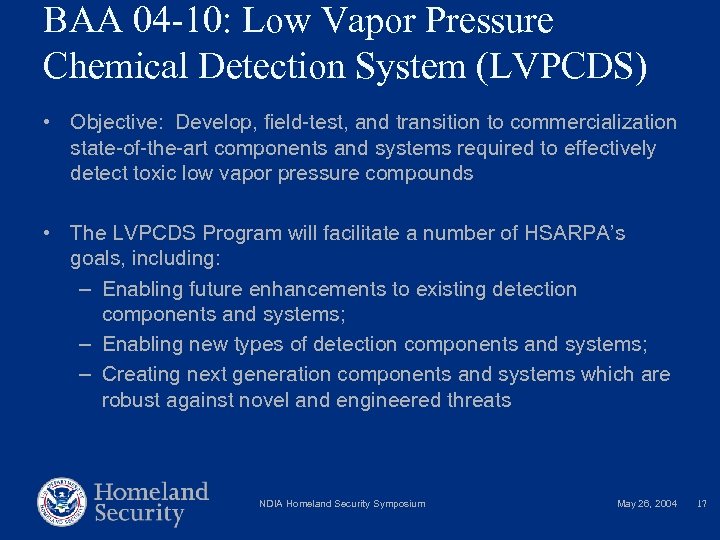 BAA 04-10: Low Vapor Pressure Chemical Detection System (LVPCDS)

• Objective: Develop, field-test, and transition to commercialization state-of-the-art components and systems required to effectively detect toxic low vapor pressure compounds

• The LVPCDS Program will facilitate a number of HSARPA's goals, including:
– Enabling future enhancements to existing detection components and systems;
– Enabling new types of detection components and systems;
– Creating next generation components and systems which are robust against novel and engineered threats

Homeland Security

NDIA Homeland Security Symposium

May 26, 2004 17